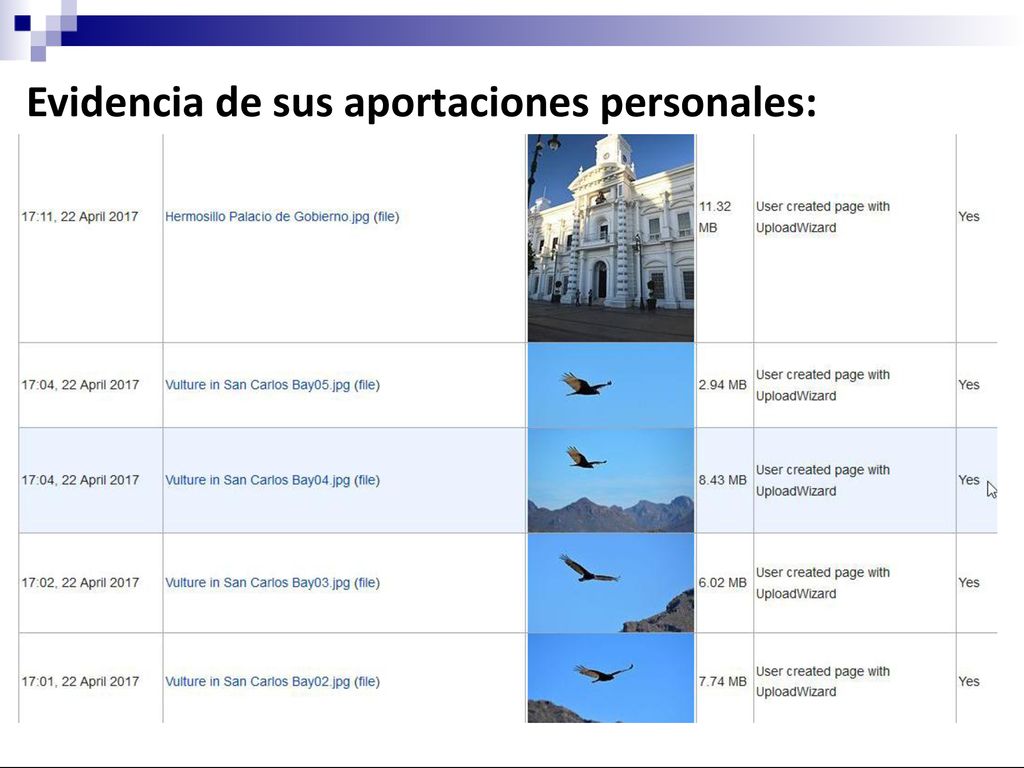 Evidencia de sus aportaciones personales:

| | | | | | |
|---|---|---|---|---|---|
| 17:11, 22 April 2017 | Hermosillo Palacio de Gobierno.jpg (file) | | 11.32 MB | User created page with UploadWizard | Yes |
| 17:04, 22 April 2017 | Vulture in San Carlos Bay05.jpg (file) | | 2.94 MB | User created page with UploadWizard | Yes |
| 17:04, 22 April 2017 | Vulture in San Carlos Bay04.jpg (file) | | 8.43 MB | User created page with UploadWizard | Yes |
| 17:02, 22 April 2017 | Vulture in San Carlos Bay03.jpg (file) | | 6.02 MB | User created page with UploadWizard | Yes |
| 17:01, 22 April 2017 | Vulture in San Carlos Bay02.jpg (file) | | 7.74 MB | User created page with UploadWizard | Yes |